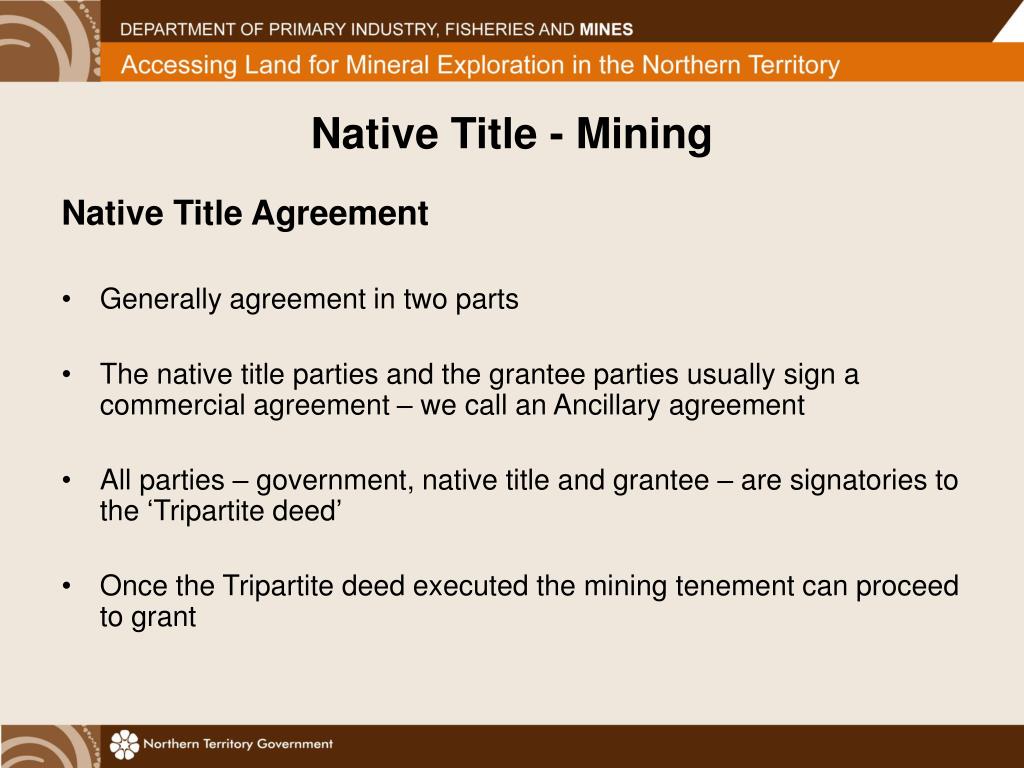 DEPARTMENT OF PRIMARY INDUSTRY, FISHERIES AND MINES

Accessing Land for Mineral Exploration in the Northern Territory

Native Title - Mining

Native Title Agreement

• Generally agreement in two parts

• The native title parties and the grantee parties usually sign a commercial agreement – we call an Ancillary agreement

• All parties – government, native title and grantee – are signatories to the ‘Tripartite deed’

• Once the Tripartite deed executed the mining tenement can proceed to grant

Northern Territory Government